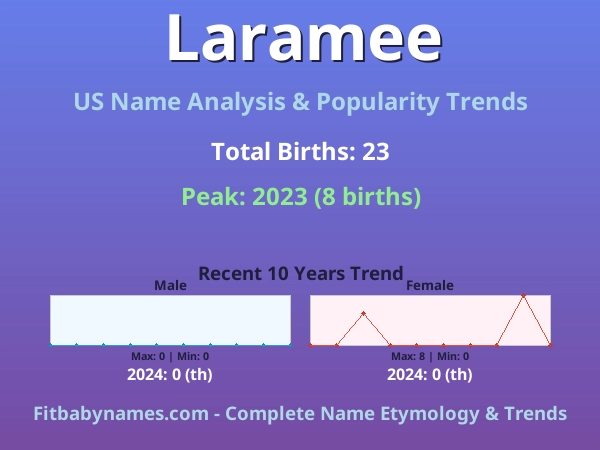 Laramee

US Name Analysis & Popularity Trends

Total Births: 23

Peak: 2023 (8 births)

Recent 10 Years Trend

Male

Max: 0 | Min: 0

2024: 0 (th)

Female

Max: 8 | Min: 0

2024: 0 (th)

Fitbabynames.com - Complete Name Etymology & Trends